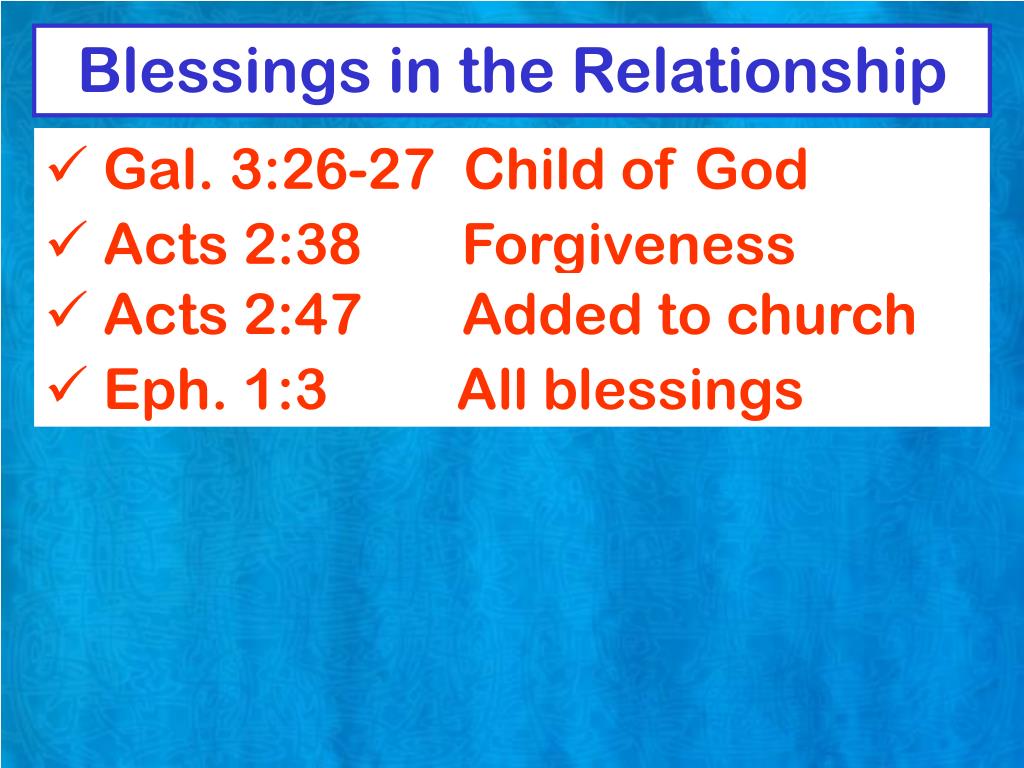 Blessings in the Relationship

✓ Gal. 3:26-27 Child of God
✓ Acts 2:38 Forgiveness
✓ Acts 2:47 Added to church
✓ Eph. 1:3 All blessings